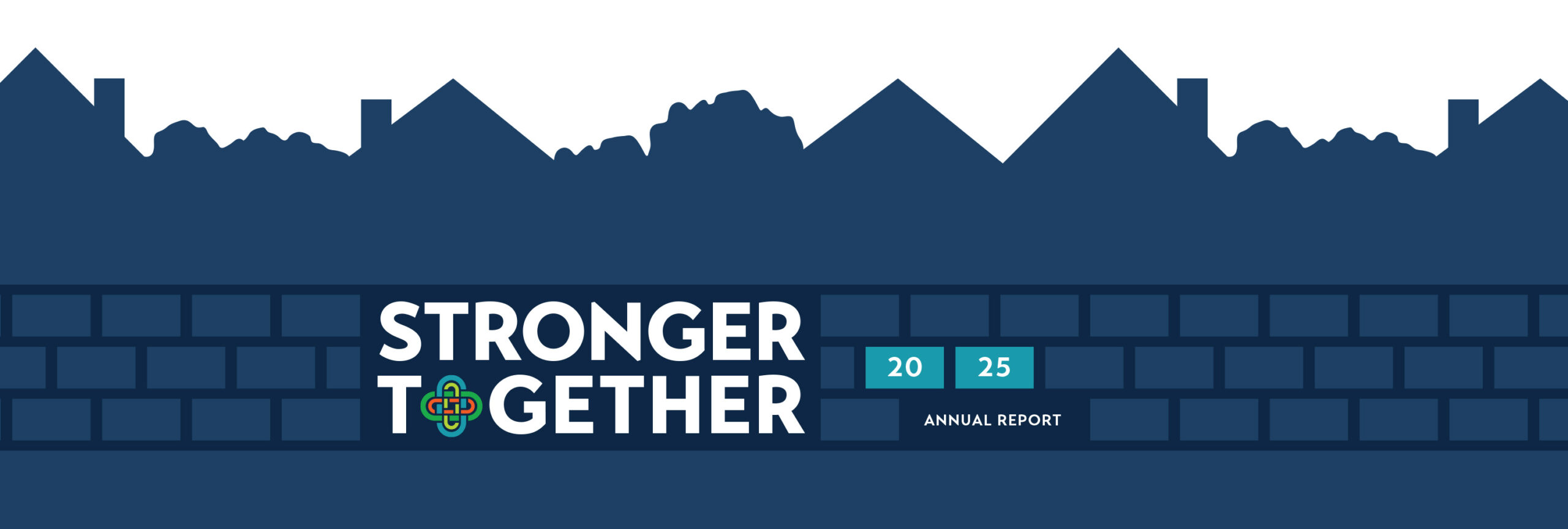 STRONGER
TOGETHER

20 25

ANNUAL REPORT